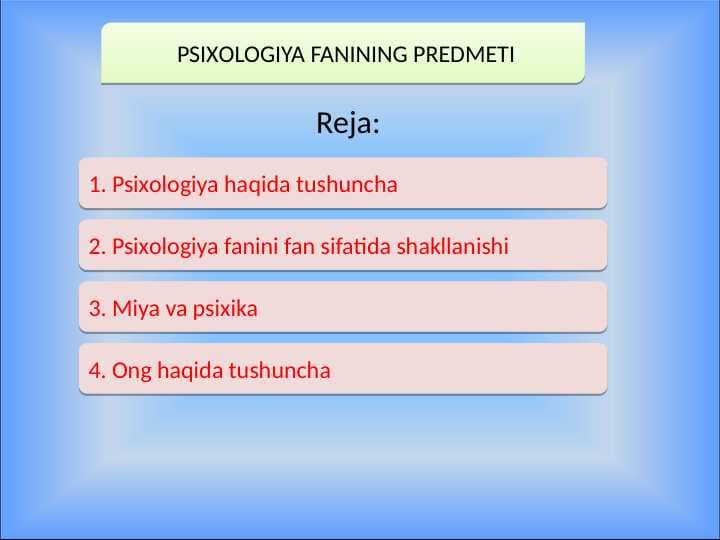 PSIXOLOGIYA FANINING PREDMETI

Reja:

1. Psixologiya haqida tushuncha

2. Psixologiya fanini fan sifatida shakllanishi

3. Miya va psixika

4. Ong haqida tushuncha